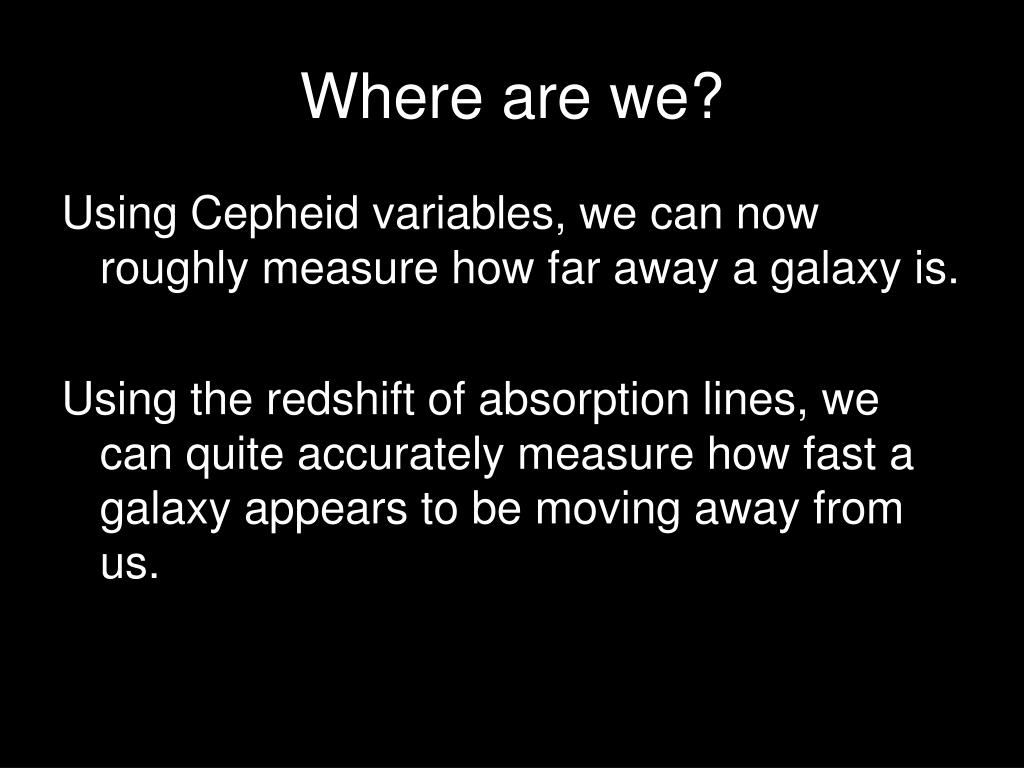 Where are we?

Using Cepheid variables, we can now roughly measure how far away a galaxy is.

Using the redshift of absorption lines, we can quite accurately measure how fast a galaxy appears to be moving away from us.